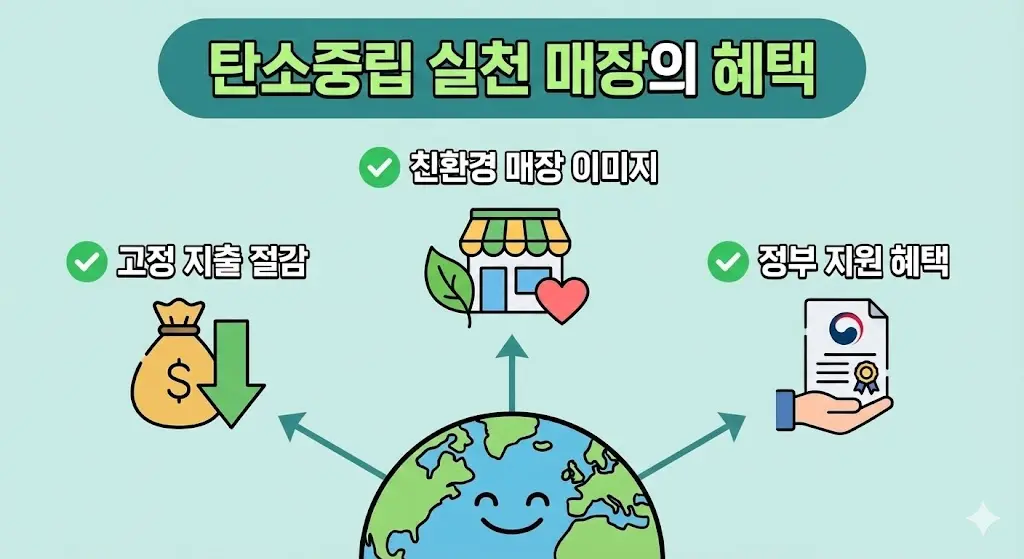 탄소중립 실천 매장의 혜택

친환경 매장 이미지

고정 지출 절감

정부 지원 혜택

$